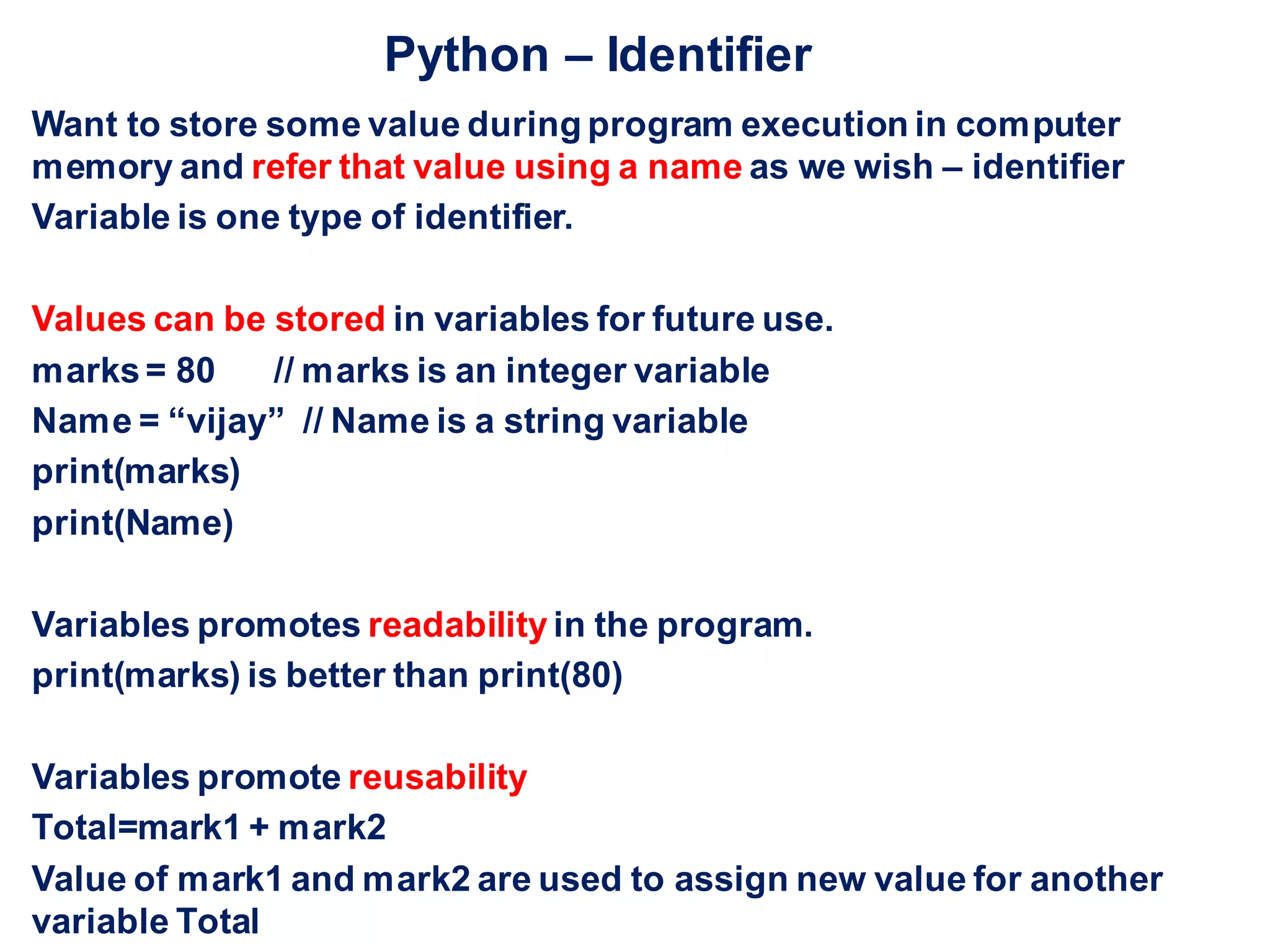 Python – Identifier

Want to store some value during program execution in computer memory and refer that value using a name as we wish – identifier

Variable is one type of identifier.

Values can be stored in variables for future use.

marks = 80 // marks is an integer variable

Name = “vijay” // Name is a string variable

print(marks)

print(Name)

Variables promotes readability in the program.

print(marks) is better than print(80)

Variables promote reusability

Total=mark1 + mark2

Value of mark1 and mark2 are used to assign new value for another variable Total